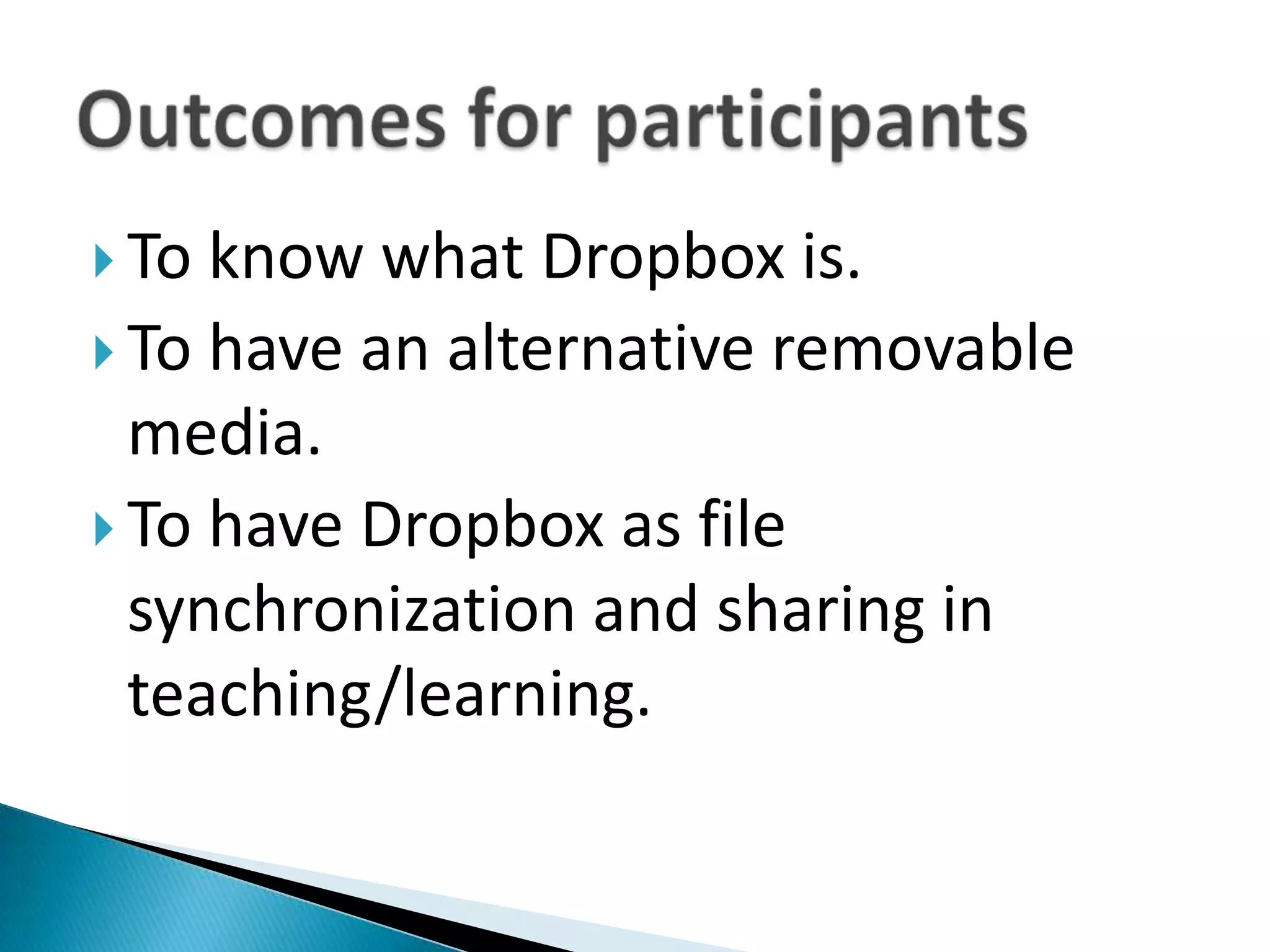 Outcomes for participants

To know what Dropbox is.

To have an alternative removable media.

To have Dropbox as file synchronization and sharing in teaching/learning.